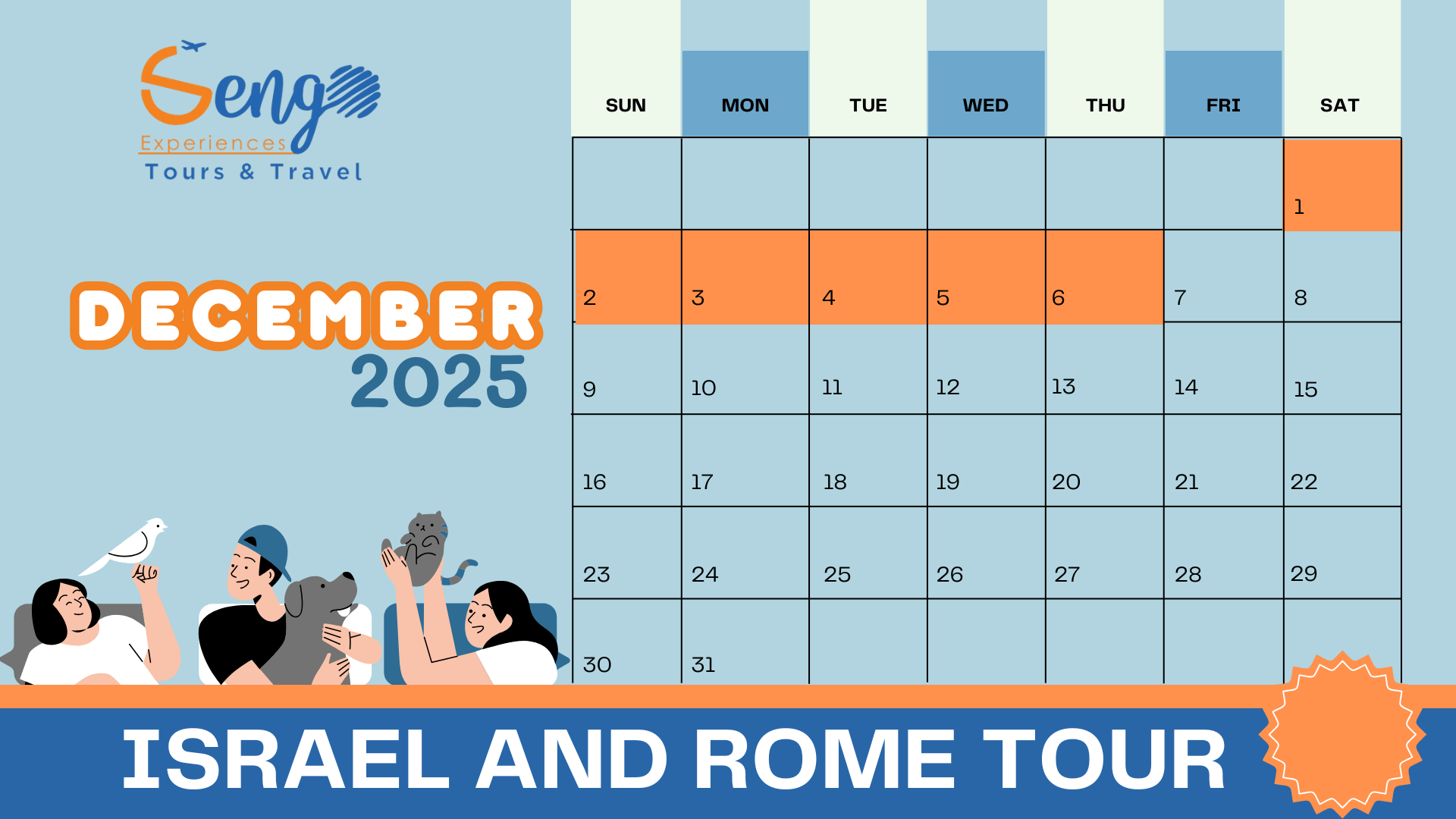 Seng
Experiences
Tours & Travel

DECEMBER
2025

| SUN | MON | TUE | WED | THU | FRI | SAT |
|---|---|---|---|---|---|---|
| | | | | | | 1 |
| 2 | 3 | 4 | 5 | 6 | 7 | 8 |
| 9 | 10 | 11 | 12 | 13 | 14 | 15 |
| 16 | 17 | 18 | 19 | 20 | 21 | 22 |
| 23 | 24 | 25 | 26 | 27 | 28 | 29 |
| 30 | 31 | | | | | |

ISRAEL AND ROME TOUR